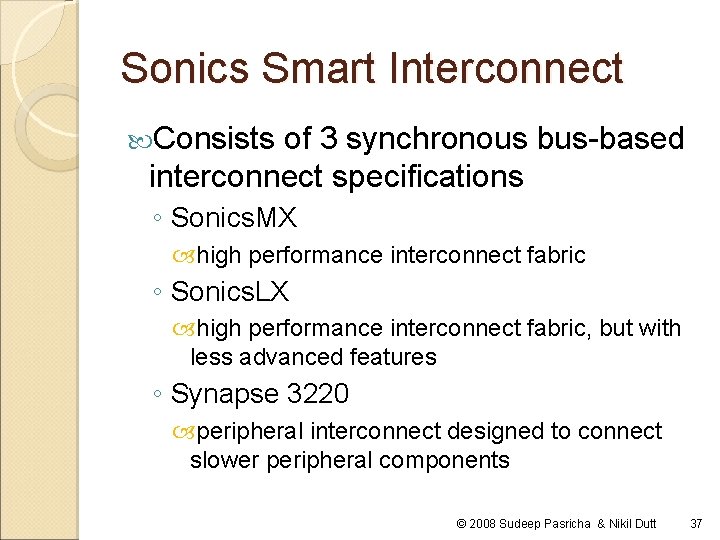 Sonics Smart Interconnect

Consists of 3 synchronous bus-based interconnect specifications

◦ SonicsMX

high performance interconnect fabric

◦ SonicsLX

high performance interconnect fabric, but with less advanced features

◦ Synapse 3220

peripheral interconnect designed to connect slower peripheral components

© 2008 Sudeep Pasricha & Nikil Dutt 37